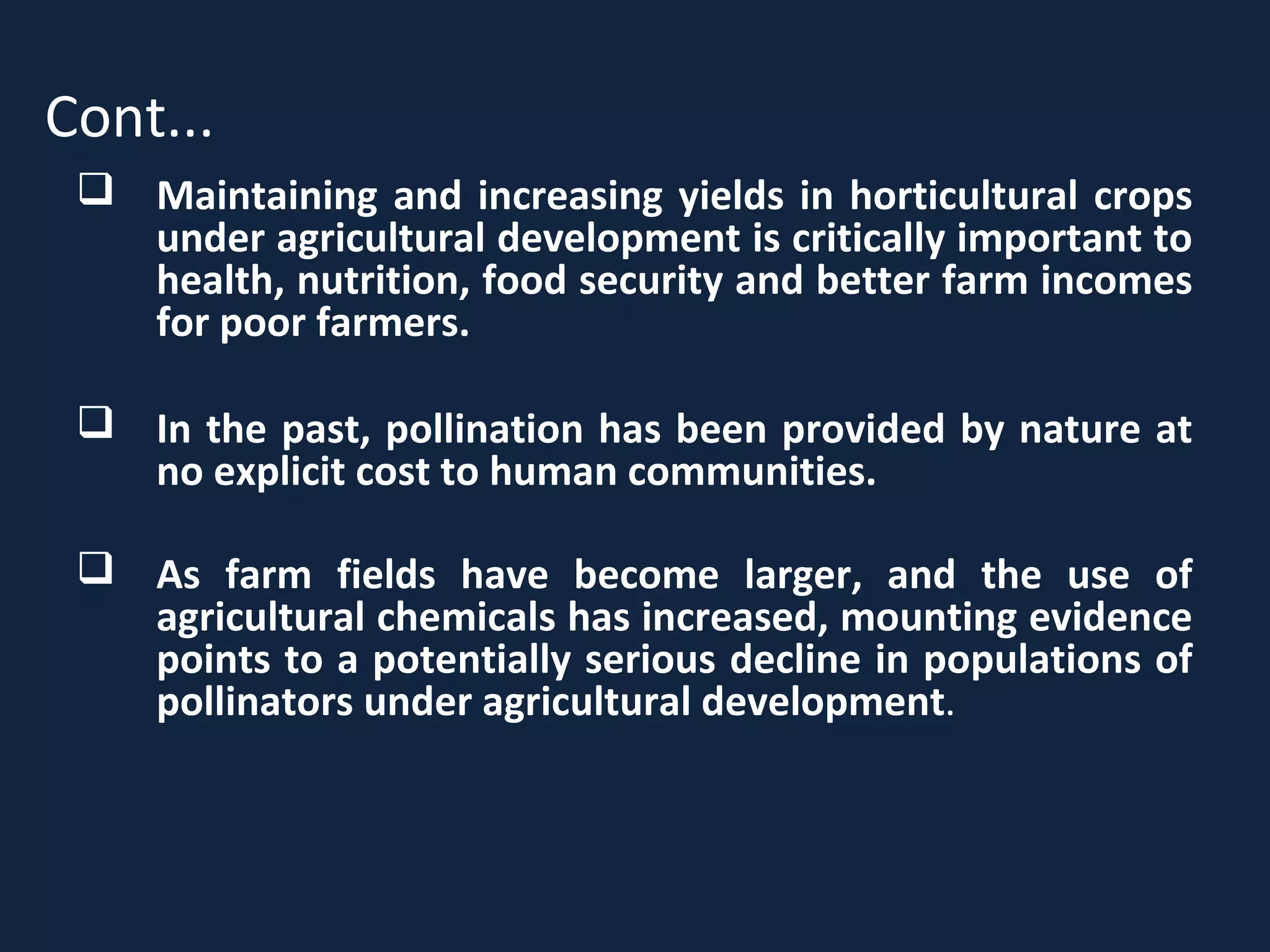 Cont...

❑ Maintaining and increasing yields in horticultural crops under agricultural development is critically important to health, nutrition, food security and better farm incomes for poor farmers.

❑ In the past, pollination has been provided by nature at no explicit cost to human communities.

❑ As farm fields have become larger, and the use of agricultural chemicals has increased, mounting evidence points to a potentially serious decline in populations of pollinators under agricultural development.